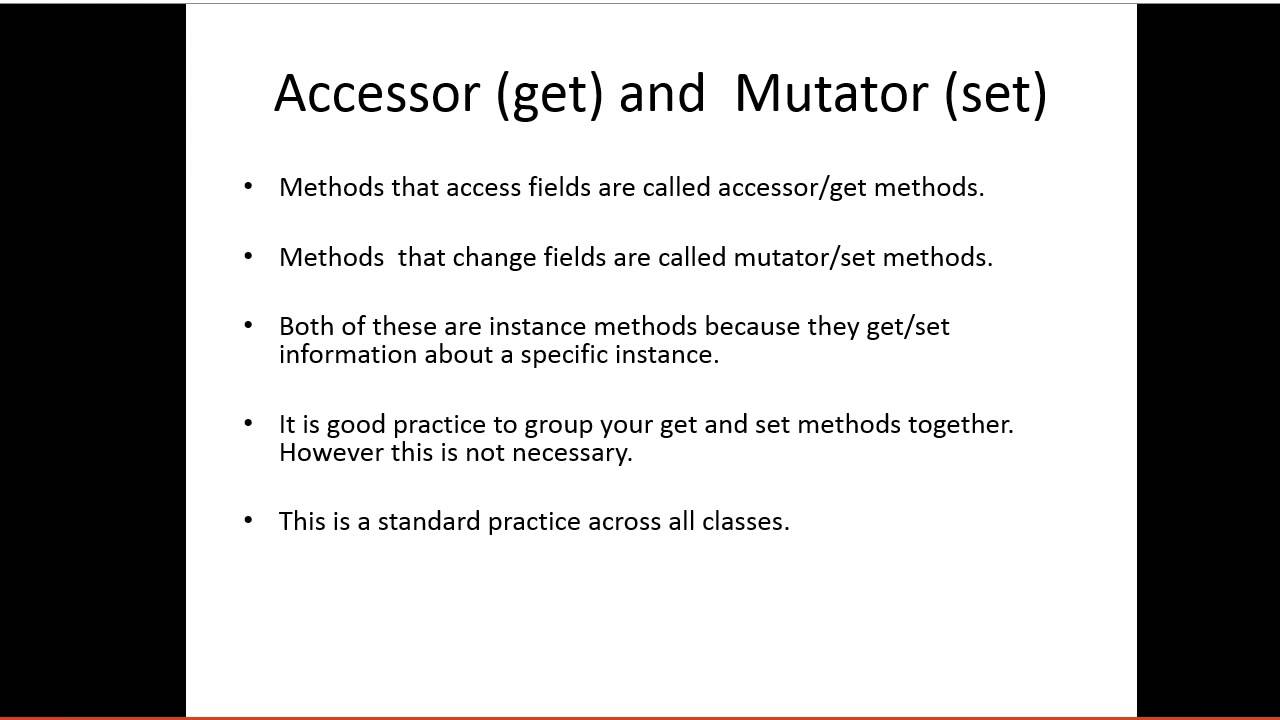 Accessor (get) and  Mutator (set)

• Methods that access fields are called accessor/get methods.

• Methods  that change fields are called mutator/set methods.

• Both of these are instance methods because they get/set information about a specific instance.

• It is good practice to group your get and set methods together. However this is not necessary.

• This is a standard practice across all classes.